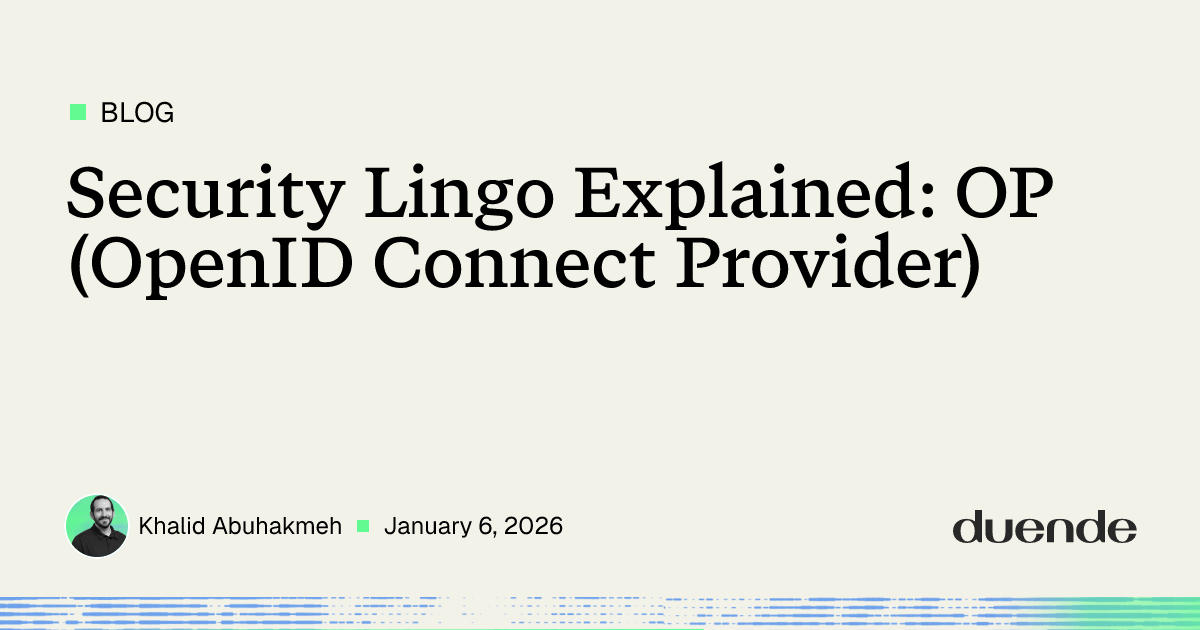 BLOG

Security Lingo Explained: OP (OpenID Connect Provider)

Khalid Abuhakmeh   January 6, 2026

duende